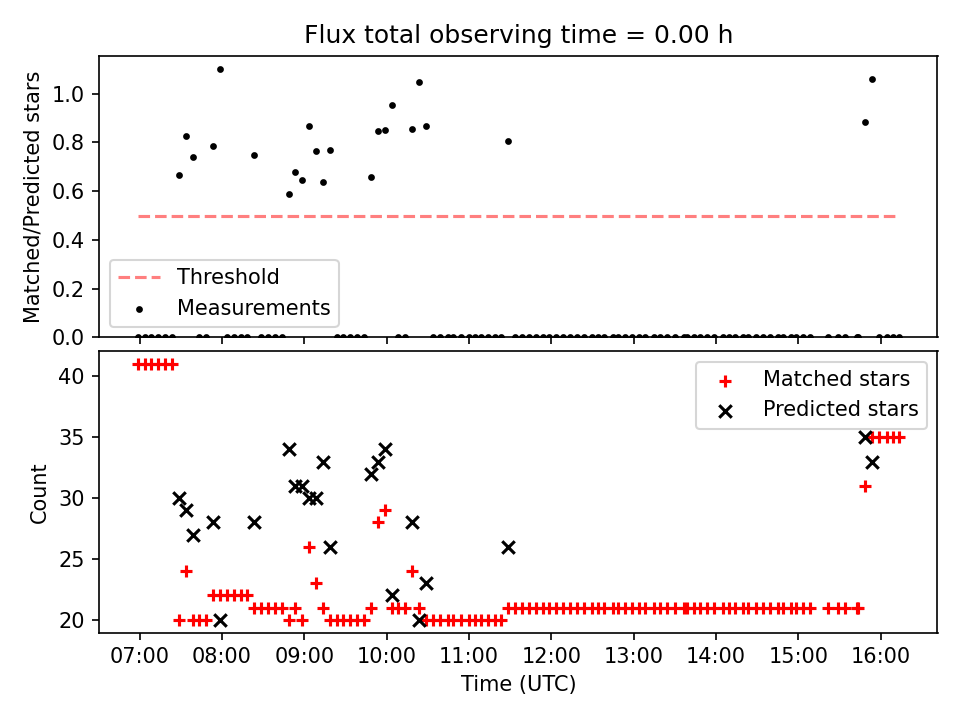 Flux total observing time = 0.00 h

Matched/Predicted stars

1.0
0.8
0.6
0.4
0.2
0.0

Threshold
Measurements

Count

40
35
30
25
20

Matched stars
Predicted stars

07:00 08:00 09:00 10:00 11:00 12:00 13:00 14:00 15:00 16:00

Time (UTC)